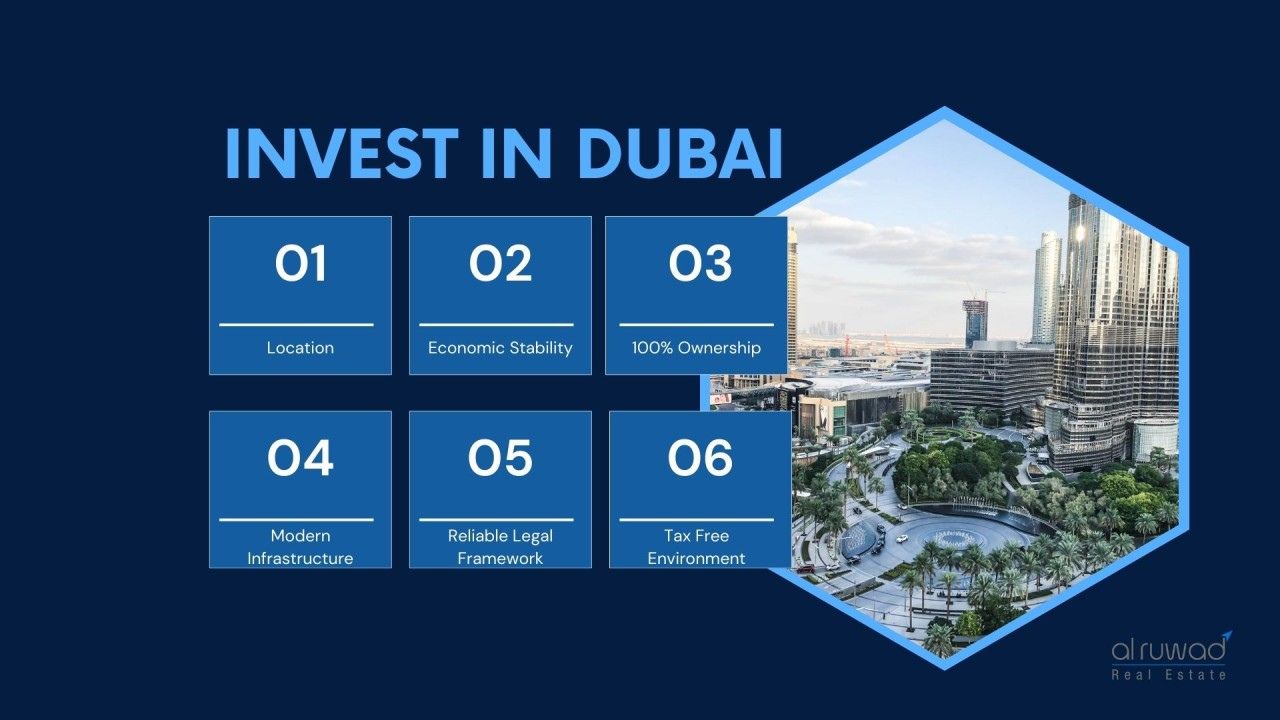 INVEST IN DUBAI

01

Location

02

Economic Stability

03

100% Ownership

04

Modern Infrastructure

05

Reliable Legal Framework

06

Tax Free Environment

al ruwad
Real Estate